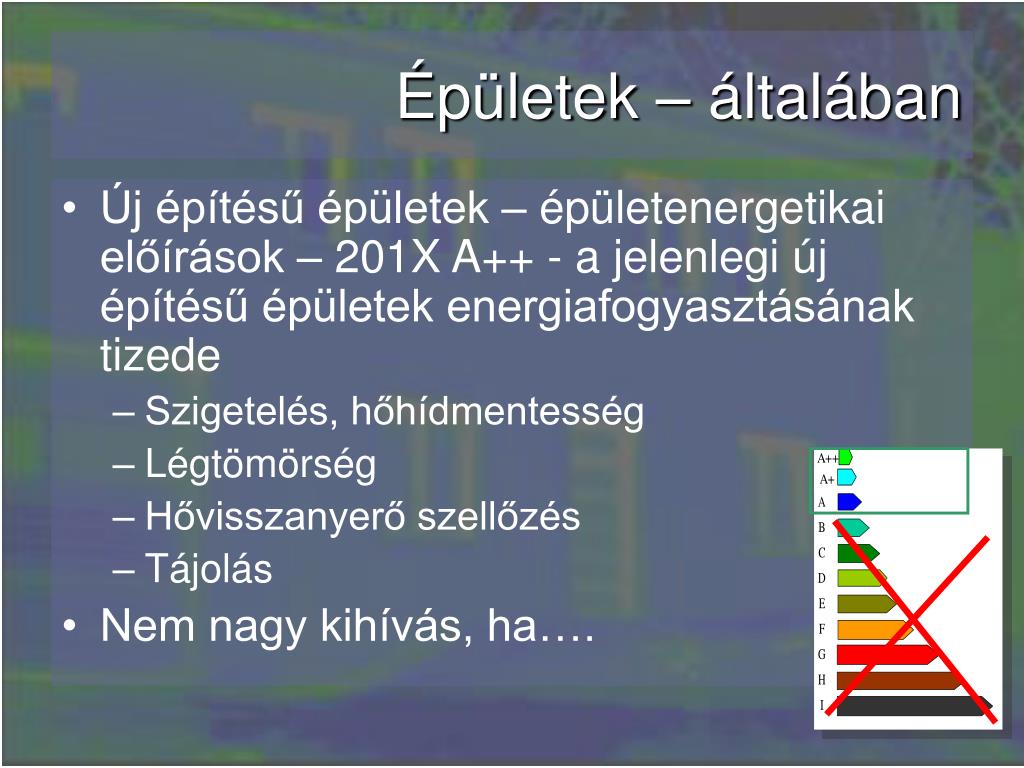 Épületek – általában

• Új építésű épületek – épületenergetikai előírások – 201X A++ - a jelenlegi új építésű épületek energiafogyasztásának tizede
– Szigetelés, hőhídmentesség
– Légtömörség
– Hővisszanyerő szellőzés
– Tájolás
• Nem nagy kihívás, ha….

A++
A+
A
B
C
D
E
F
G
H
I